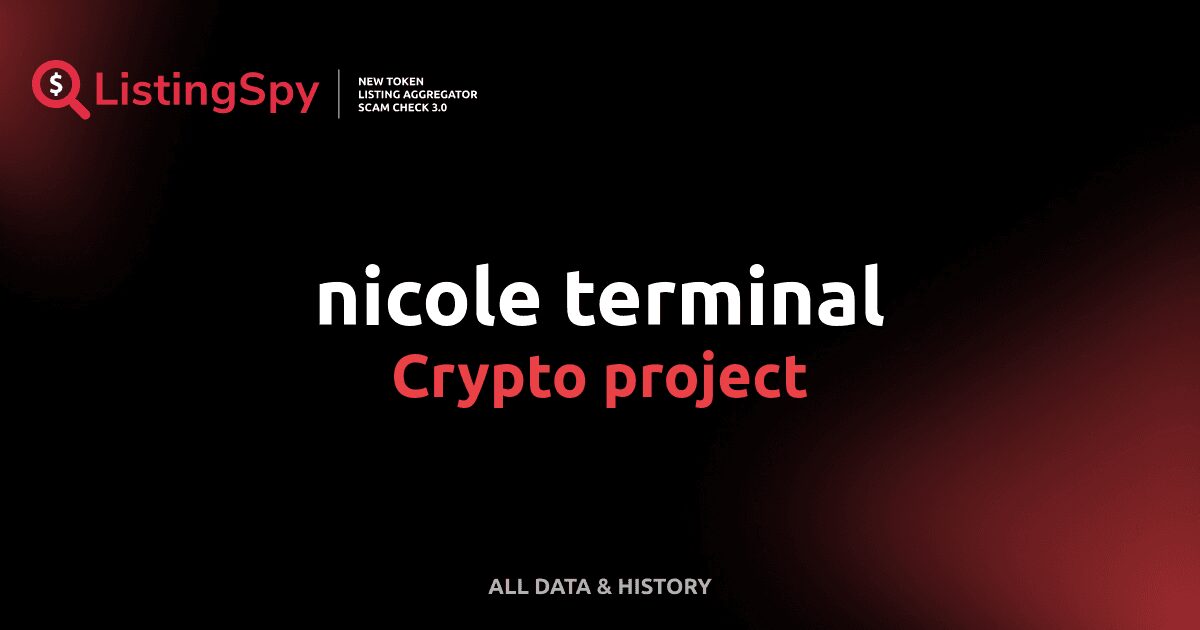 $ ListingSpy

NEW TOKEN
LISTING AGGREGATOR
SCAM CHECK 3.0

nicole terminal
Crypto project

ALL DATA & HISTORY